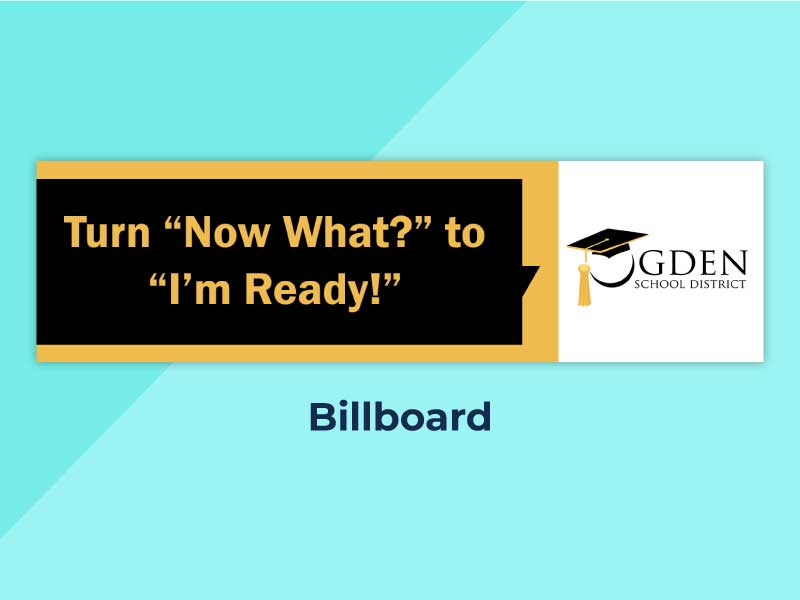 Turn “Now What?” to “I’m Ready!”

OGDEN
SCHOOL DISTRICT

Billboard